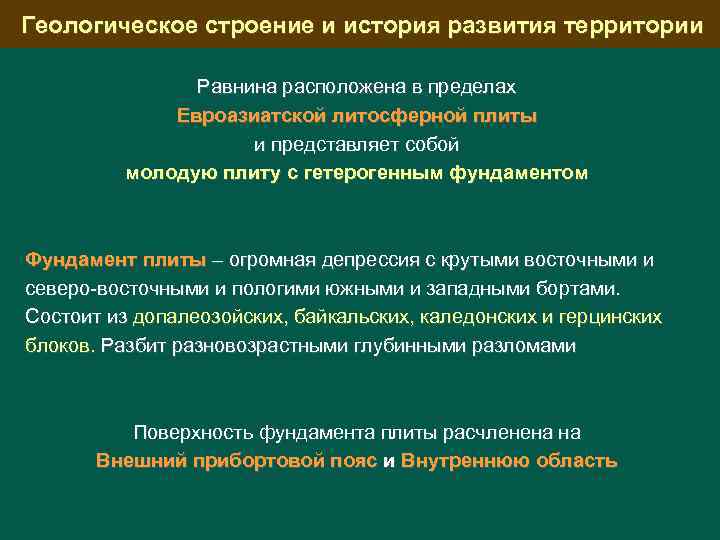 Геологическое строение и история развития территории

Равнина расположена в пределах Евроазиатской литосферной плиты и представляет собой молодую плиту с гетерогенным фундаментом

Фундамент плиты – огромная депрессия с крутыми восточными и северо-восточными и пологими южными и западными бортами. Состоит из допалеозойских, байкальских, каледонских и герцинских блоков. Разбит разновозрастными глубинными разломами

Поверхность фундамента плиты расчленена на Внешний прибортовой пояс и Внутреннюю область